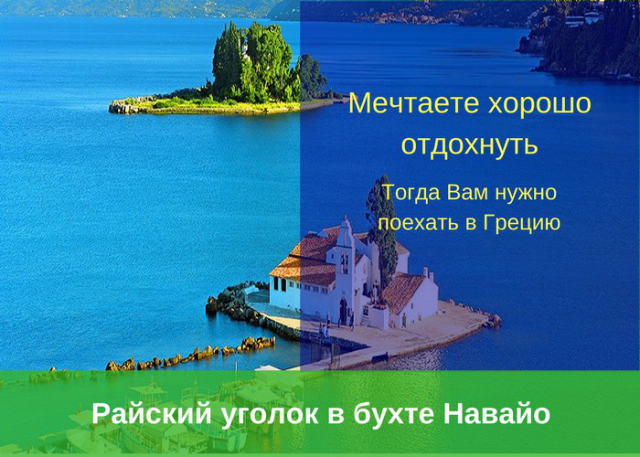 Мечтаете хорошо отдохнуть

Тогда Вам нужно поехать в Грецию

Райский уголок в бухте Навайо